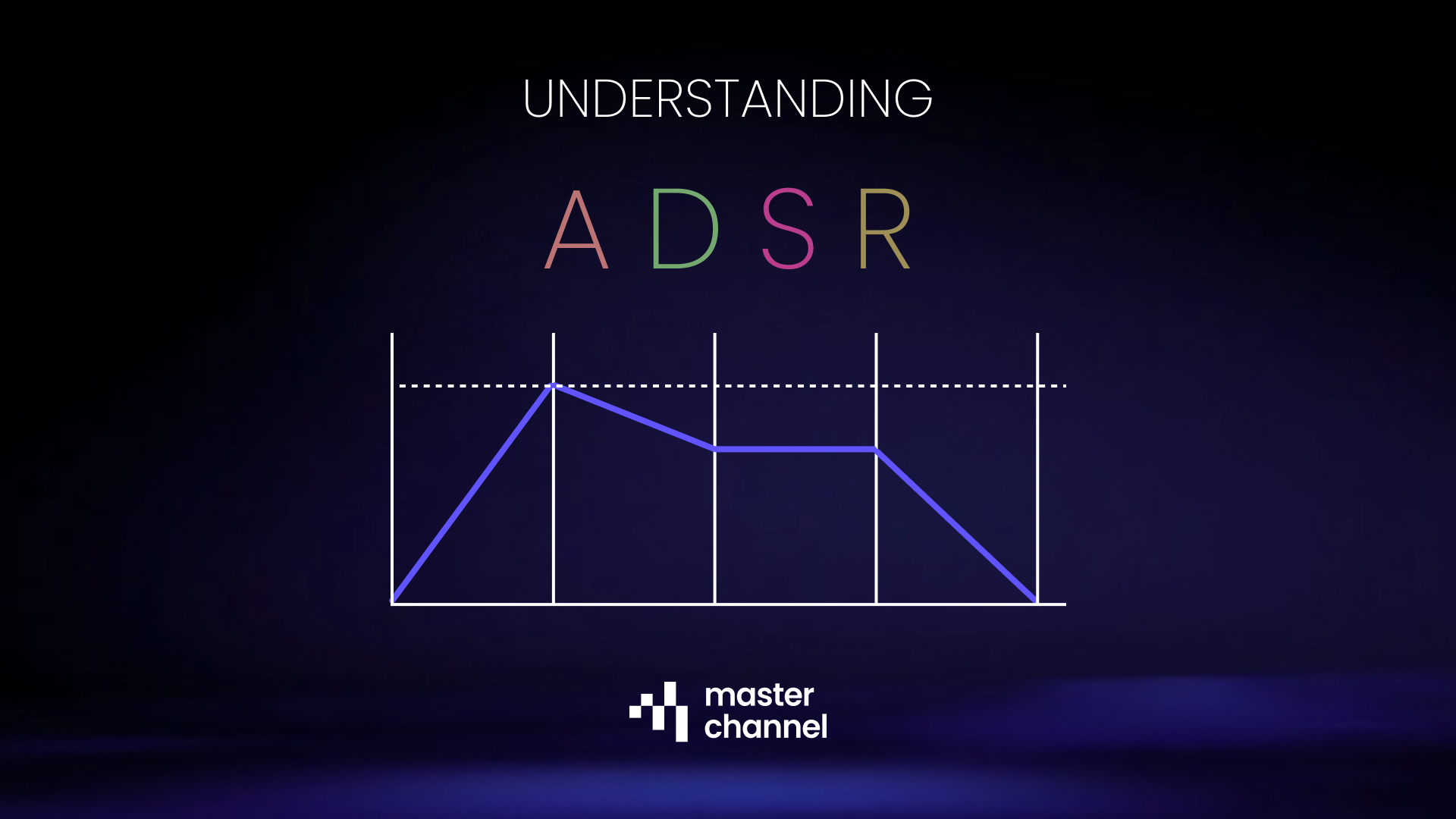 UNDERSTANDING

A D S R

master
channel